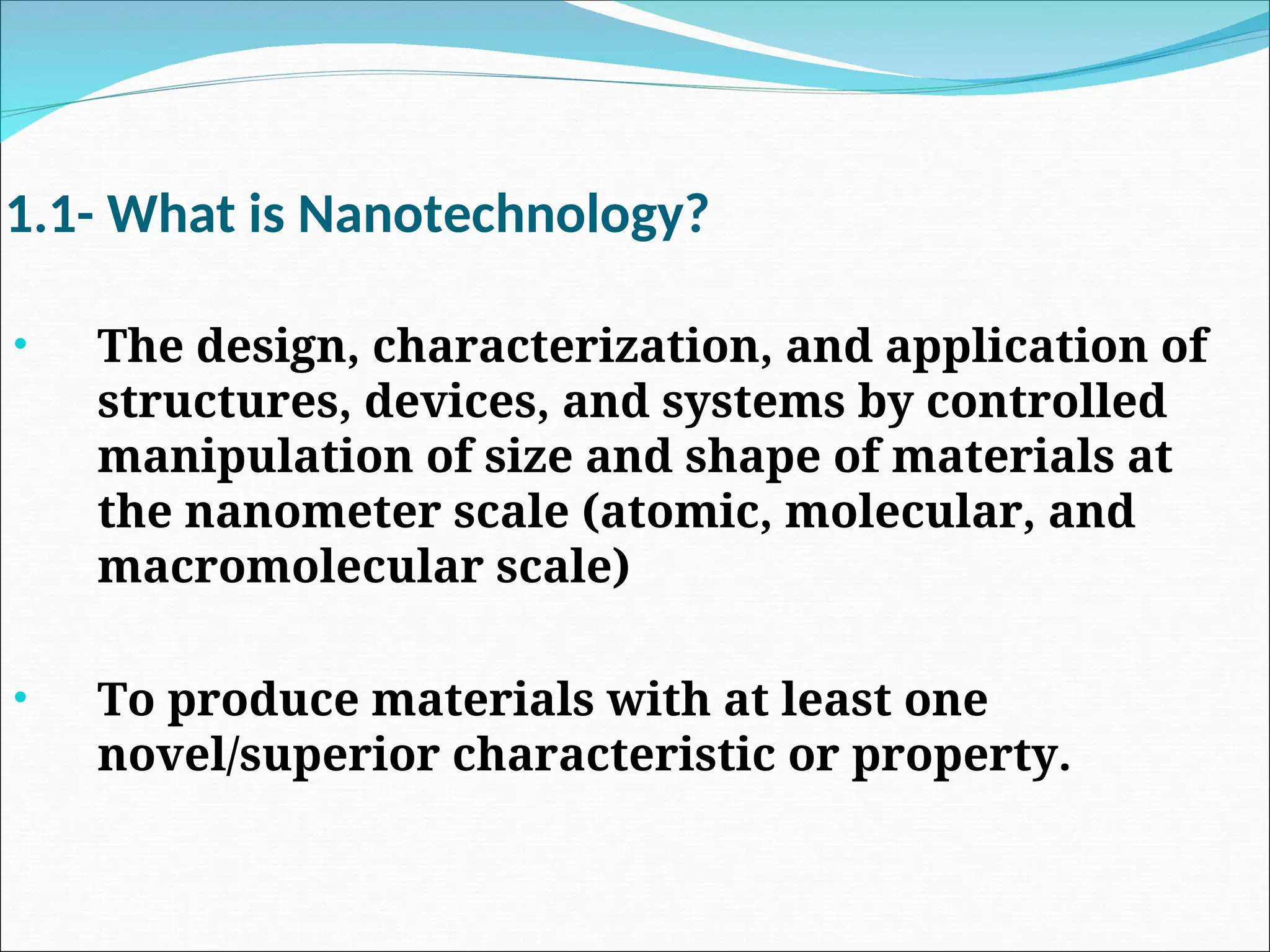 1.1- What is Nanotechnology?

• The design, characterization, and application of structures, devices, and systems by controlled manipulation of size and shape of materials at the nanometer scale (atomic, molecular, and macromolecular scale)

• To produce materials with at least one novel/superior characteristic or property.